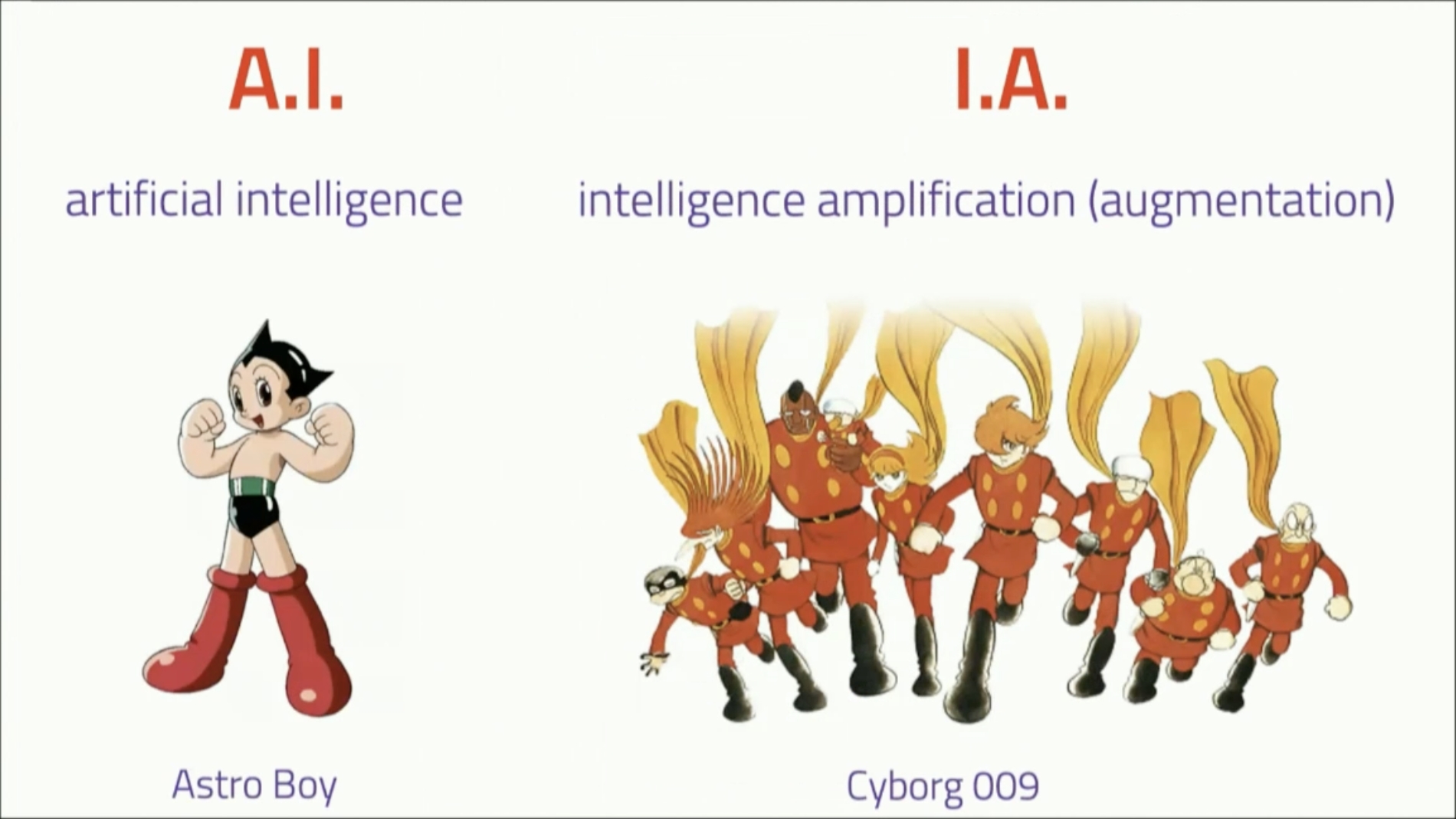 A.I.

artificial intelligence

Astro Boy

I.A.

intelligence amplification (augmentation)

Cyborg 009